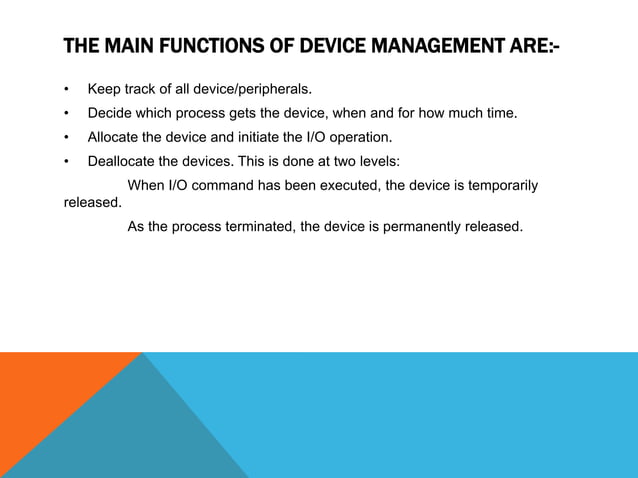 THE MAIN FUNCTIONS OF DEVICE MANAGEMENT ARE:-

• Keep track of all device/peripherals.
• Decide which process gets the device, when and for how much time.
• Allocate the device and initiate the I/O operation.
• Deallocate the devices. This is done at two levels:

When I/O command has been executed, the device is temporarily released.

As the process terminated, the device is permanently released.